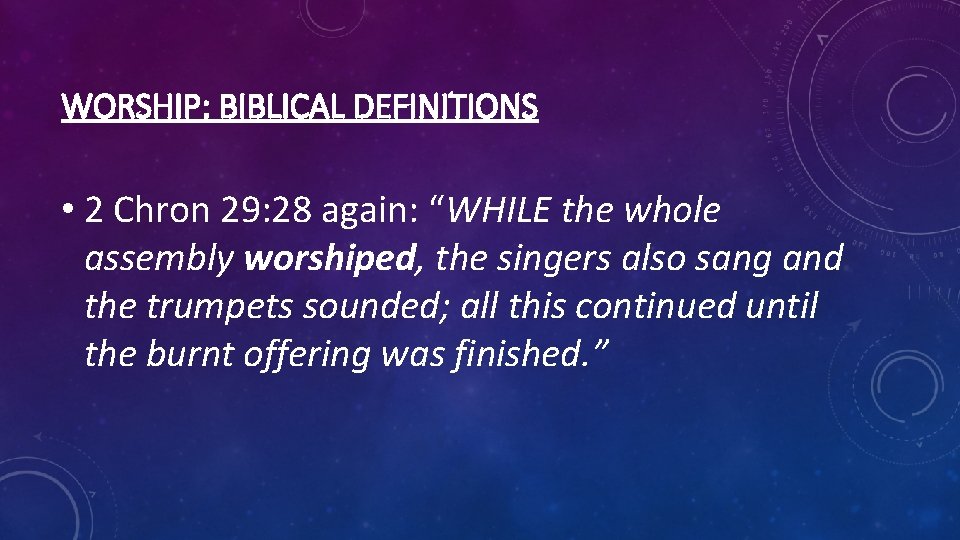 WORSHIP: BIBLICAL DEFINITIONS

• 2 Chron 29:28 again: “WHILE the whole assembly worshiped, the singers also sang and the trumpets sounded; all this continued until the burnt offering was finished.”